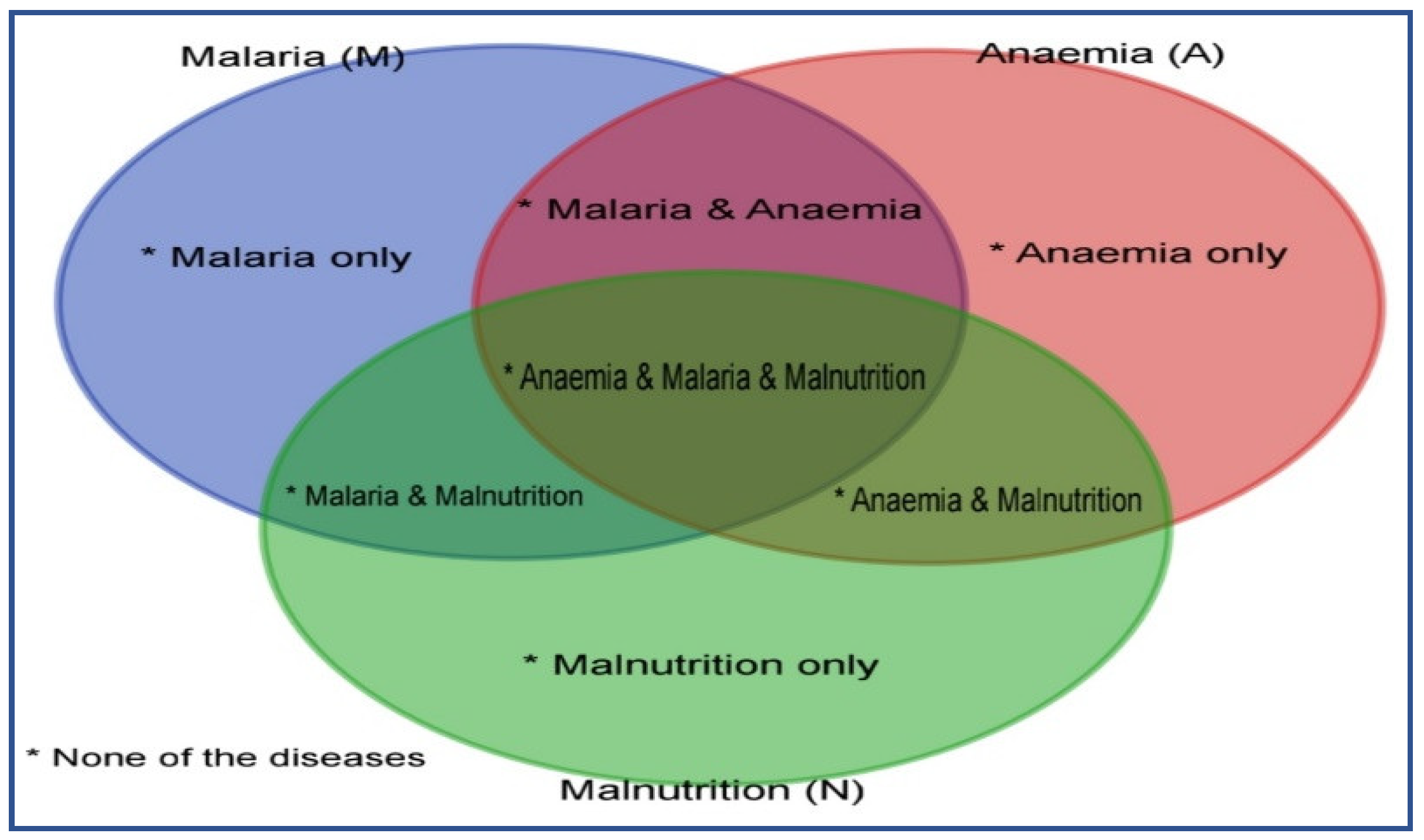 Malaria (M)

Anaemia (A)

* Malaria & Anaemia

* Malaria only

* Anaemia only

* Anaemia & Malaria & Malnutrition

* Malaria & Malnutrition

* Anaemia & Malnutrition

* Malnutrition only

* None of the diseases

Malnutrition (N)